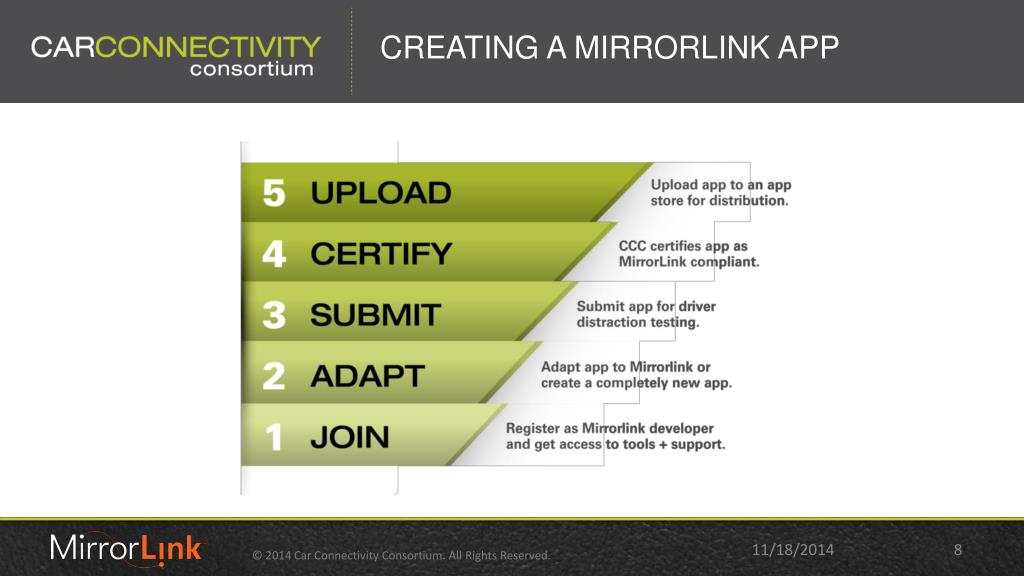 CARCONNECTIVITY consortium

CREATING A MIRRORLINK APP

5 UPLOAD
Upload app to an app store for distribution.

4 CERTIFY
CCC certifies app as MirrorLink compliant.

3 SUBMIT
Submit app for driver distraction testing.

2 ADAPT
Adapt app to Mirrorlink or create a completely new app.

1 JOIN
Register as Mirrorlink developer and get access to tools + support.

MirrorLink

© 2014 Car Connectivity Consortium. All Rights Reserved.

11/18/2014

8